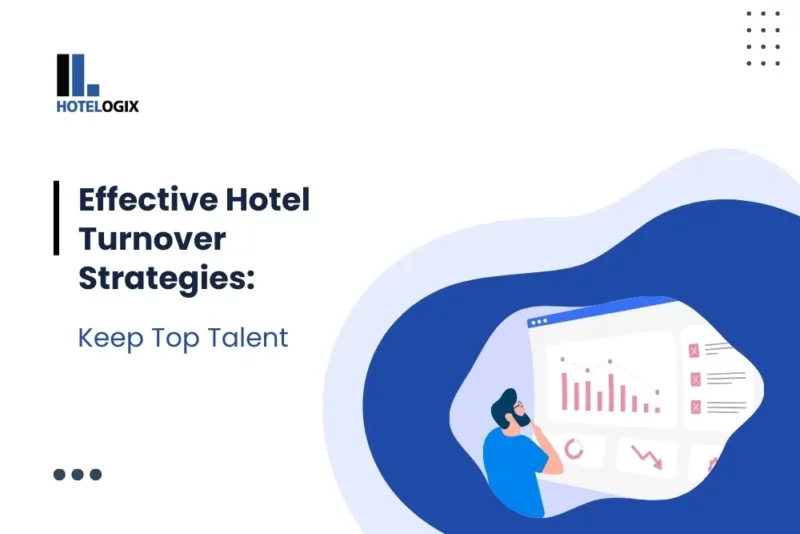 HOTELOGIX

Effective Hotel Turnover Strategies:

Keep Top Talent